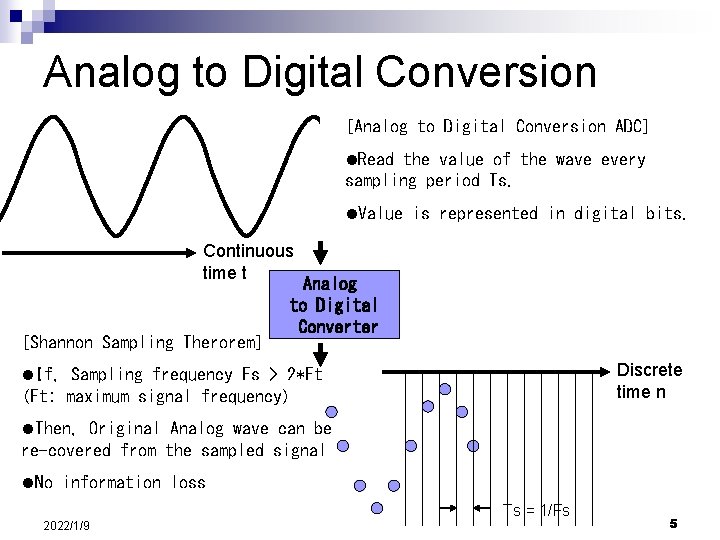 Analog to Digital Conversion

[Analog to Digital Conversion ADC]

●Read the value of the wave every sampling period Ts.

●Value is represented in digital bits.

Continuous time t

Analog to Digital Converter

[Shannon Sampling Therorem]

●If, Sampling frequency Fs > 2*Ft (Ft: maximum signal frequency)

●Then, Original Analog wave can be re-covered from the sampled signal

●No information loss

Discrete time n

Ts = 1/Fs

2022/1/9

5